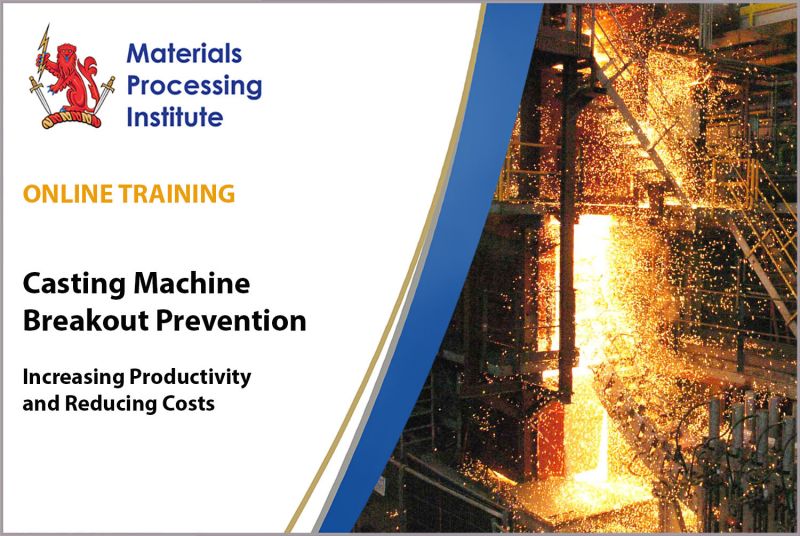 Materials Processing Institute

ONLINE TRAINING

Casting Machine Breakout Prevention

Increasing Productivity and Reducing Costs